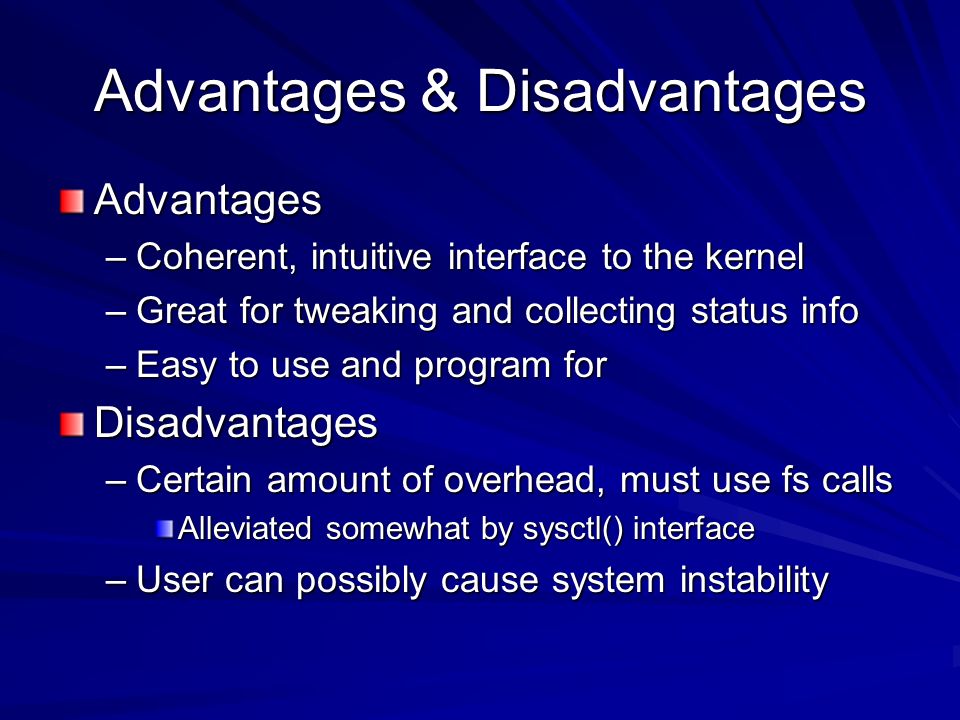 Advantages & Disadvantages

Advantages

– Coherent, intuitive interface to the kernel

– Great for tweaking and collecting status info

– Easy to use and program for

Disadvantages

– Certain amount of overhead, must use fs calls

Alleviated somewhat by sysctl() interface

– User can possibly cause system instability